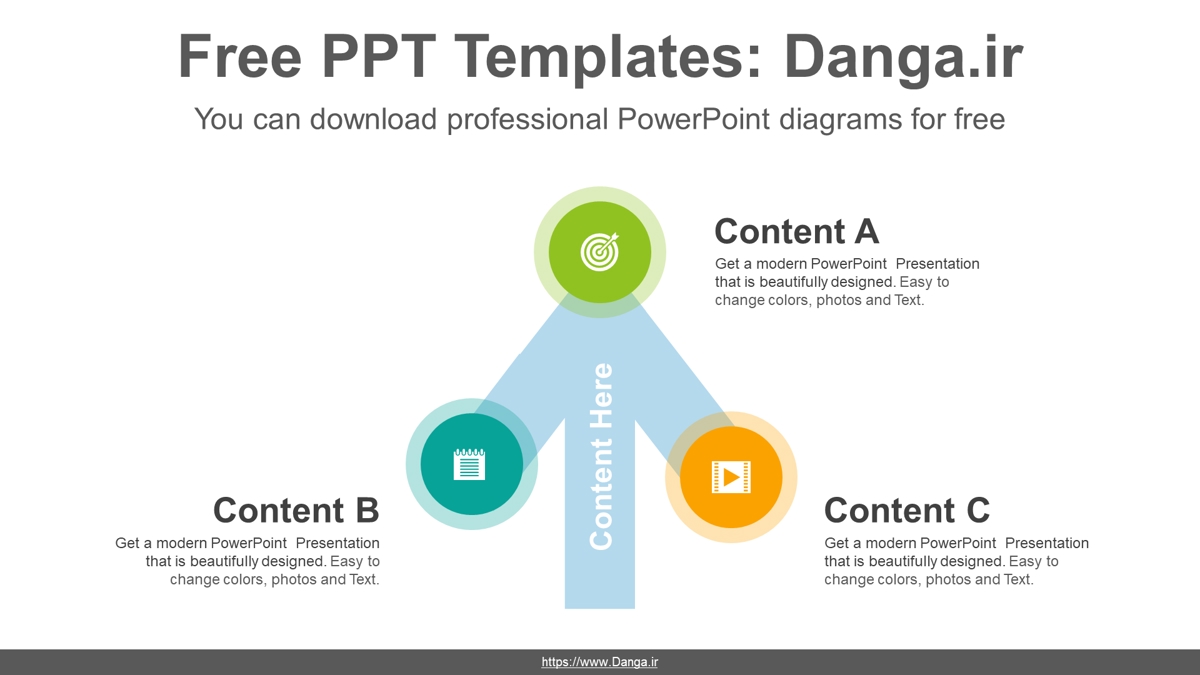 Free PPT Templates: Danga.ir

You can download professional PowerPoint diagrams for free

Content A

Get a modern PowerPoint Presentation that is beautifully designed. Easy to change colors, photos and Text.

Content Here

Content B

Get a modern PowerPoint Presentation that is beautifully designed. Easy to change colors, photos and Text.

Content C

Get a modern PowerPoint Presentation that is beautifully designed. Easy to change colors, photos and Text.

https://www.Danga.ir